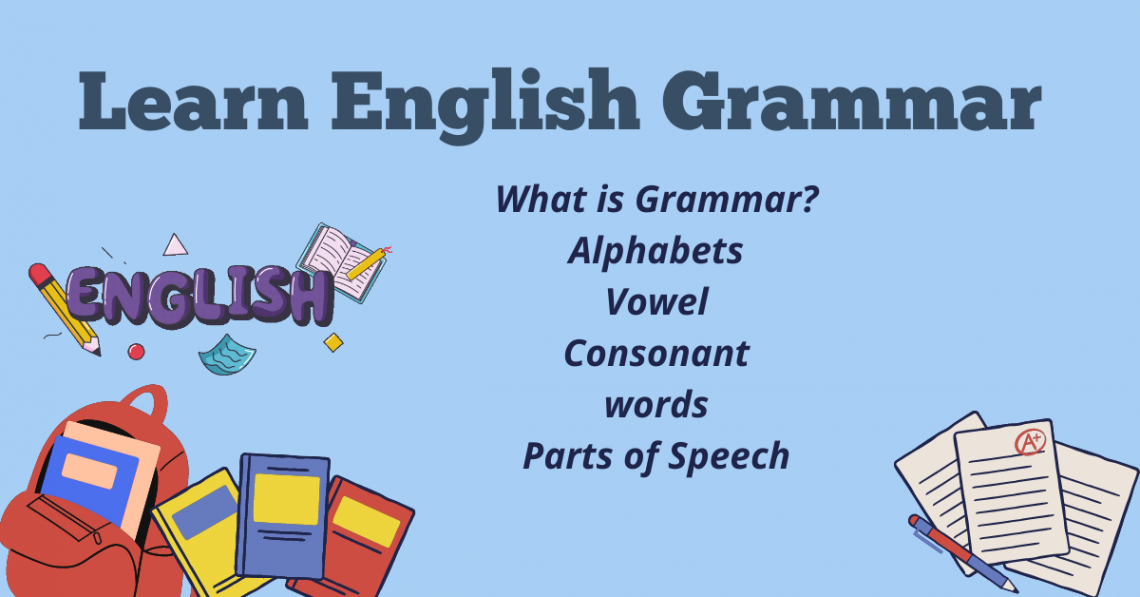 Learn English Grammar

ENGLISH

What is Grammar?
Alphabets
Vowel
Consonant
words
Parts of Speech

A+